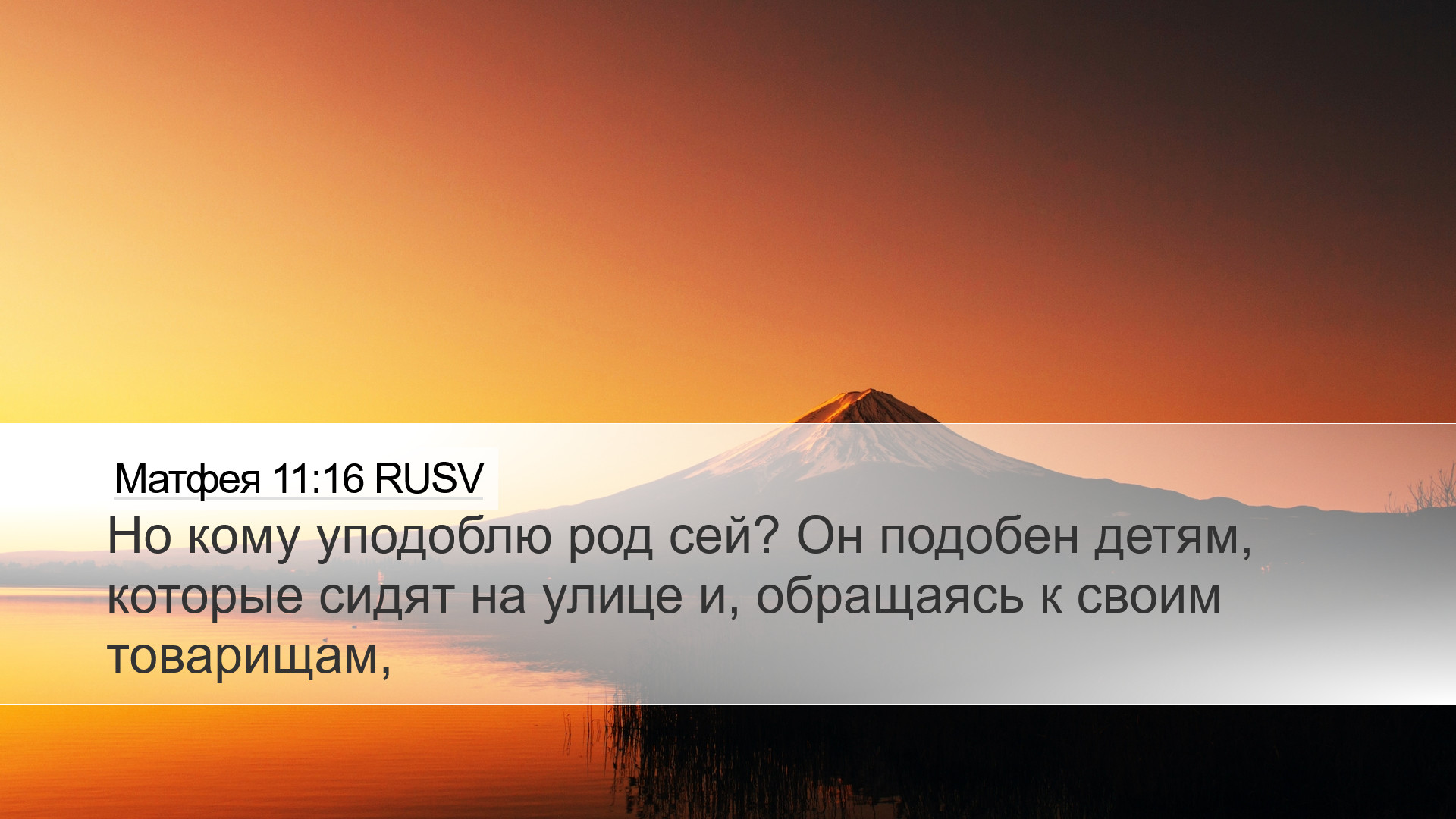 Матфея 11:16 RUSV

Но кому уподоблю род сей? Он подобен детям, которые сидят на улице и, обращаясь к своим товарищам,